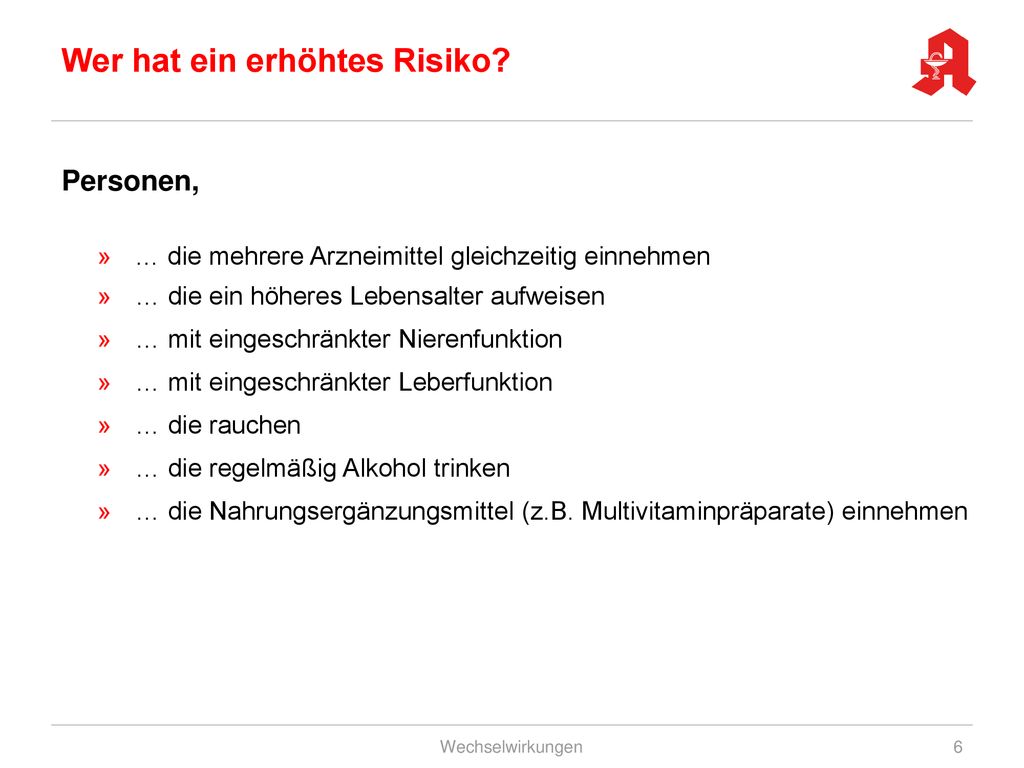 Wer hat ein erhöhtes Risiko?

Personen,

» … die mehrere Arzneimittel gleichzeitig einnehmen

» … die ein höheres Lebensalter aufweisen

» … mit eingeschränkter Nierenfunktion

» … mit eingeschränkter Leberfunktion

» … die rauchen

» … die regelmäßig Alkohol trinken

» … die Nahrungsergänzungsmittel (z.B. Multivitaminpräparate) einnehmen

Wechselwirkungen

6